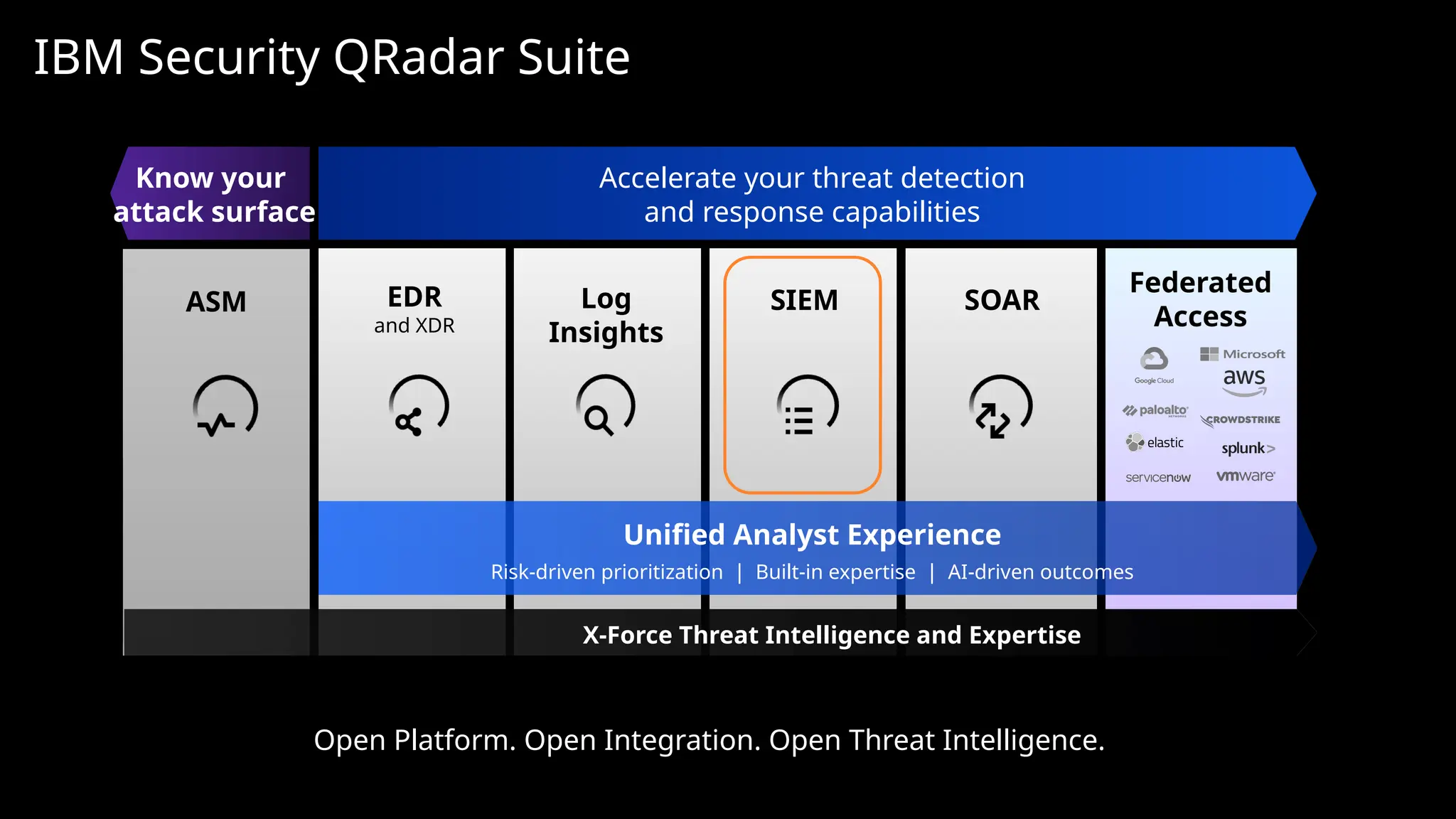 IBM Security QRadar Suite

Know your attack surface

Accelerate your threat detection and response capabilities

ASM

EDR
and XDR

Log Insights

SIEM

SOAR

Federated Access

Google Cloud
Microsoft
aws
paloalto
CROWDSTRIKE
elastic
splunk>
servicenow
vmware

Unified Analyst Experience
Risk-driven prioritization | Built-in expertise | AI-driven outcomes

X-Force Threat Intelligence and Expertise

Open Platform. Open Integration. Open Threat Intelligence.